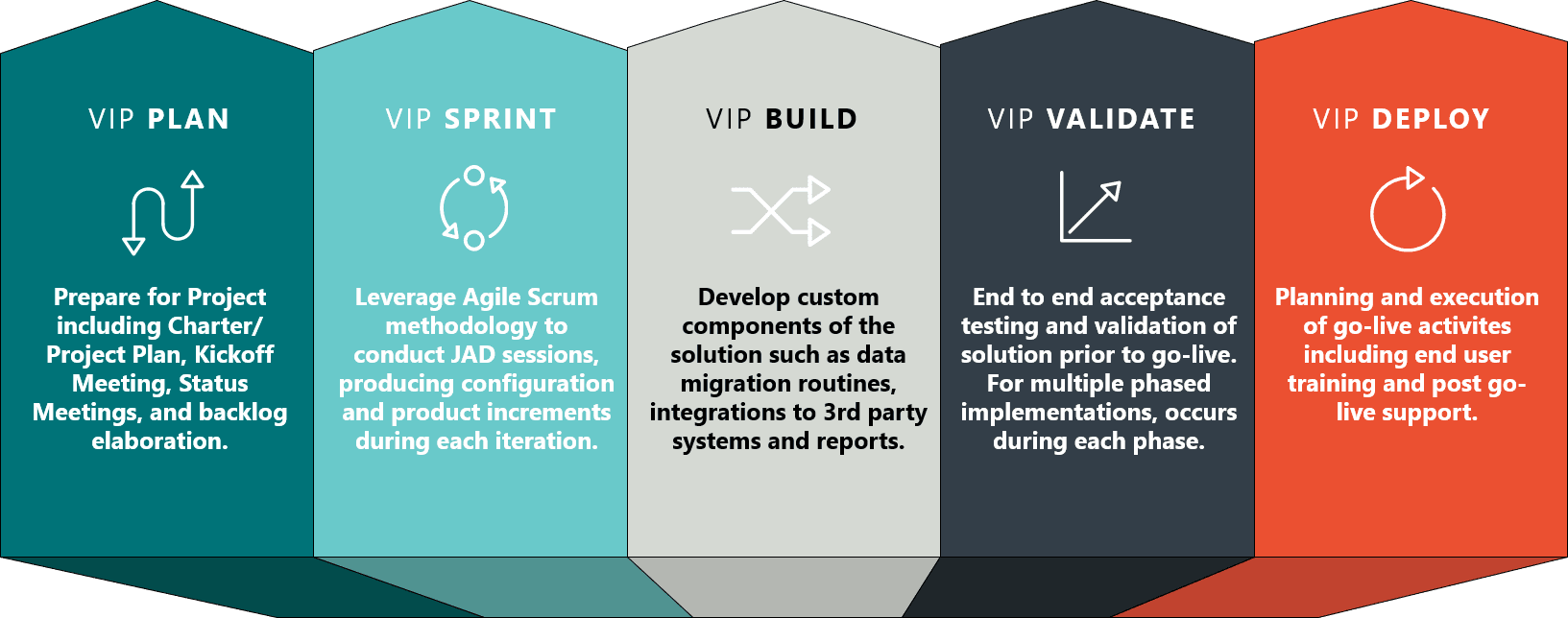 VIP PLAN

Prepare for Project including Charter/ Project Plan, Kickoff Meeting, Status Meetings, and backlog elaboration.

VIP SPRINT

Leverage Agile Scrum methodology to conduct JAD sessions, producing configuration and product increments during each iteration.

VIP BUILD

Develop custom components of the solution such as data migration routines, integrations to 3rd party systems and reports.

VIP VALIDATE

End to end acceptance testing and validation of solution prior to go-live. For multiple phased implementations, occurs during each phase.

VIP DEPLOY

Planning and execution of go-live activites including end user training and post go-live support.